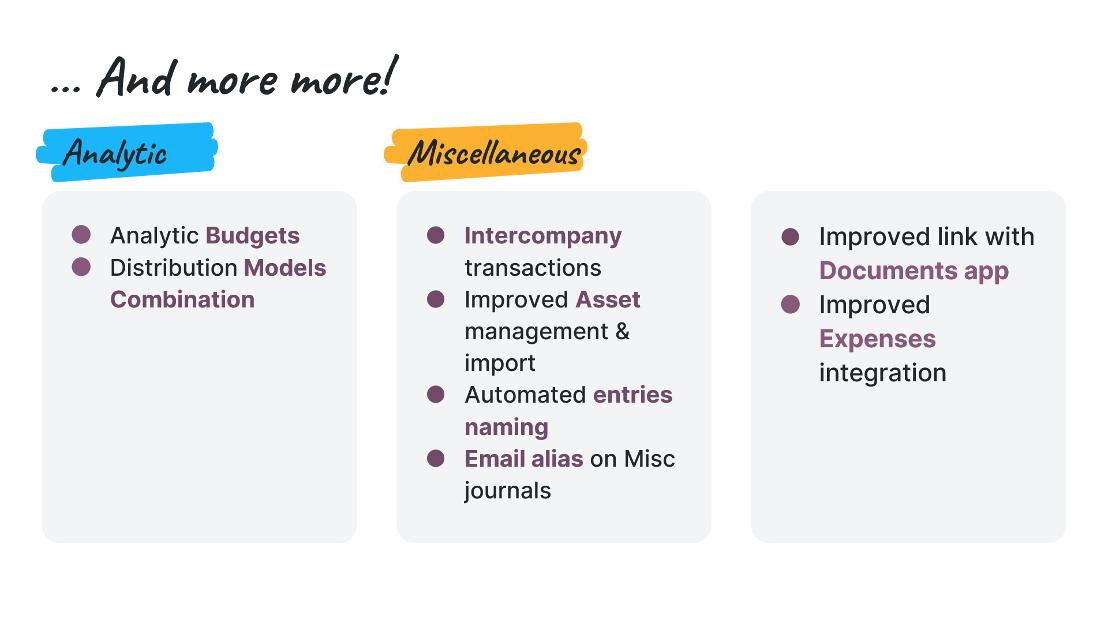 ... And more more!

Analytic

- Analytic Budgets
- Distribution Models Combination

Miscellaneous

- Intercompany transactions
- Improved Asset management & import
- Automated entries naming
- Email alias on Misc journals

- Improved link with Documents app
- Improved Expenses integration